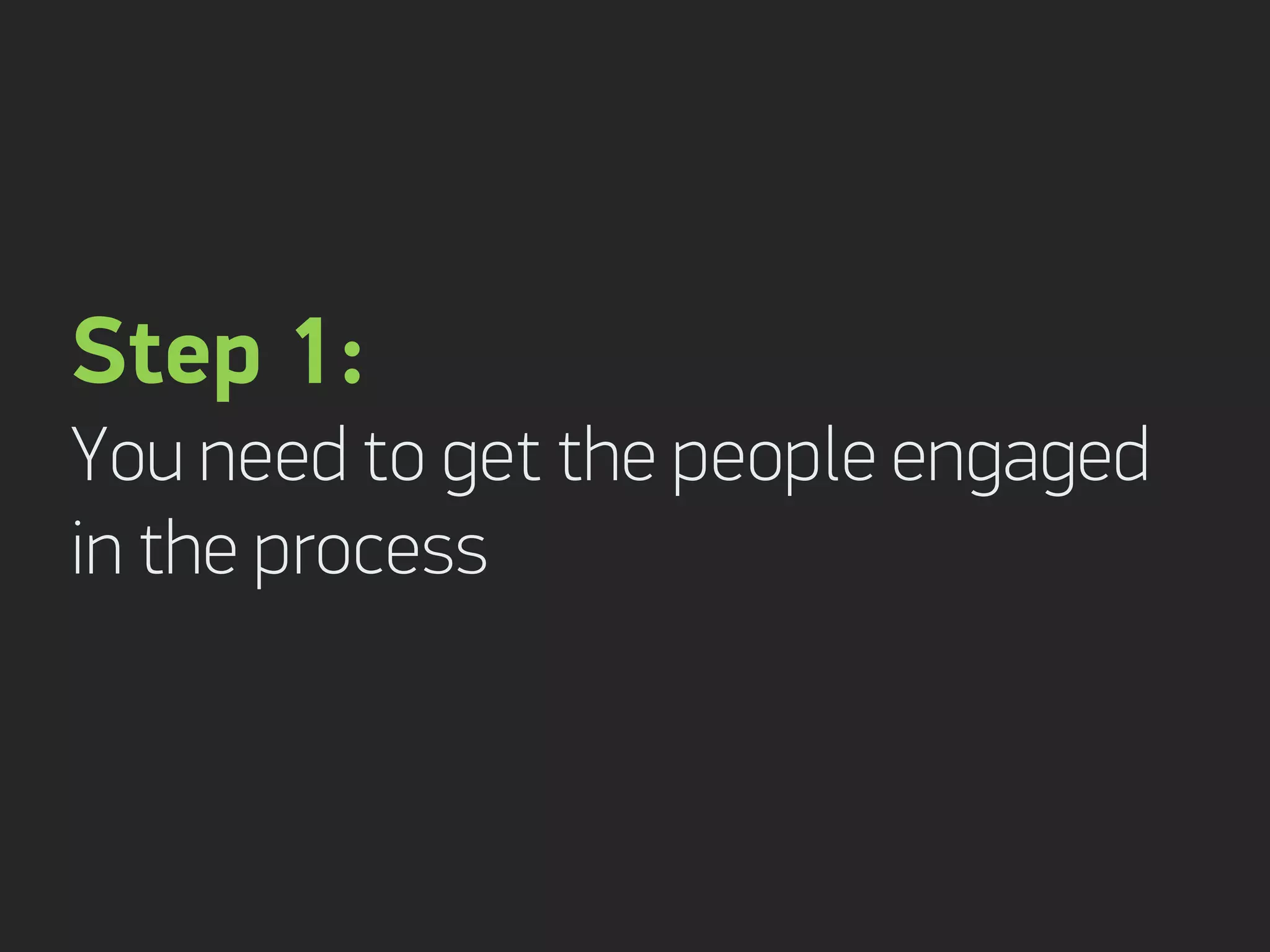 Step 1:
You need to get the people engaged in the process